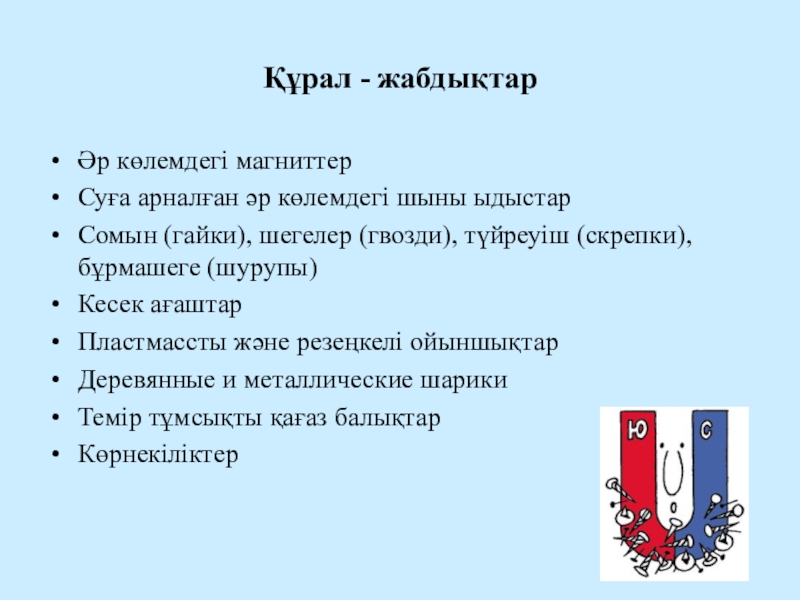 Құрал - жабдықтар

• Әр көлемдегі магниттер
• Суға арналған әр көлемдегі шыны ыдыстар
• Сомын (гайки), шегелер (гвозди), түйреуіш (скрепки), бұрмашеге (шурупы)
• Кесек ағаштар
• Пластмассты және резеңкелі ойыншықтар
• Деревянные и металлические шарики
• Темір тұмсықты қағаз балықтар
• Көрнекіліктер

Ю
С